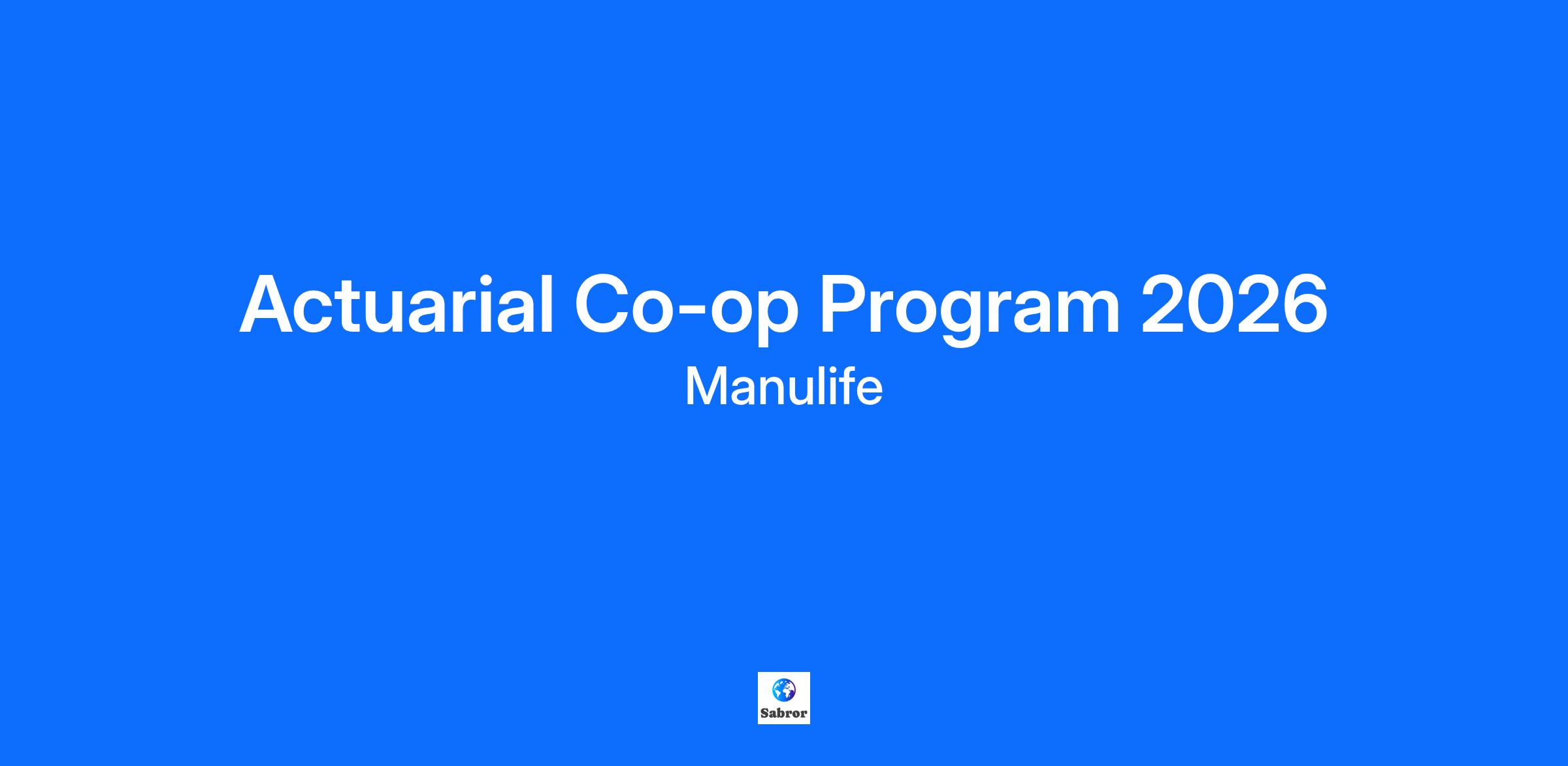 Actuarial Co-op Program 2026
Manulife

Sabror